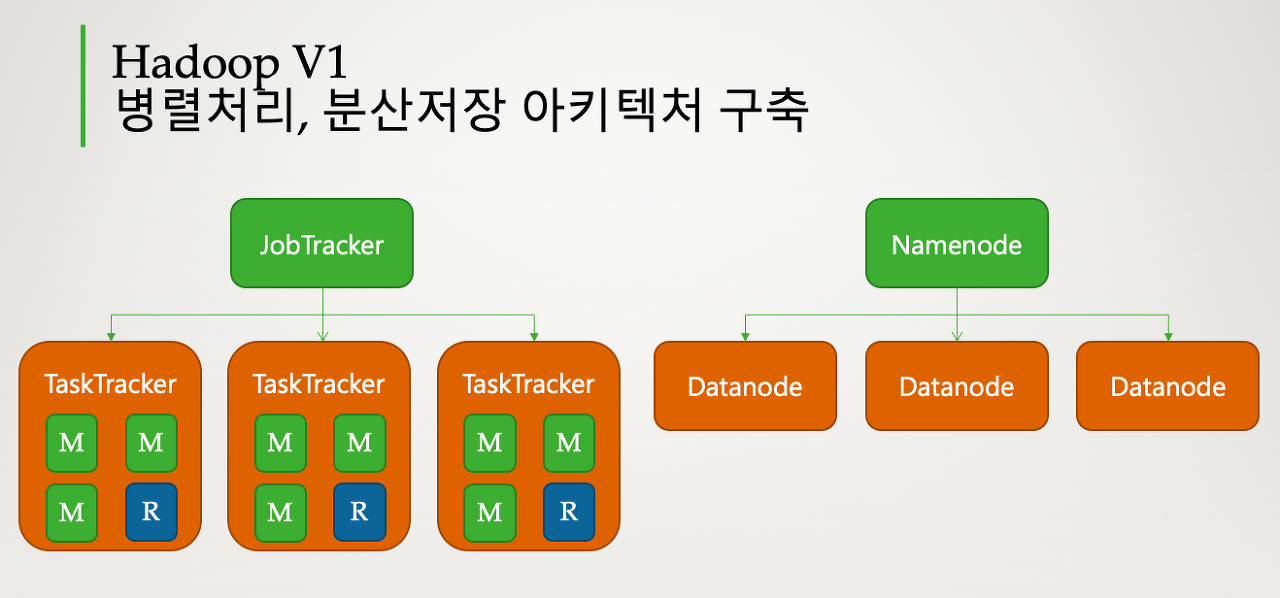 Hadoop V1
병렬처리, 분산저장 아키텍처 구축

JobTracker

TaskTracker
M M
M R

TaskTracker
M M
M R

TaskTracker
M M
M R

Namenode

Datanode

Datanode

Datanode